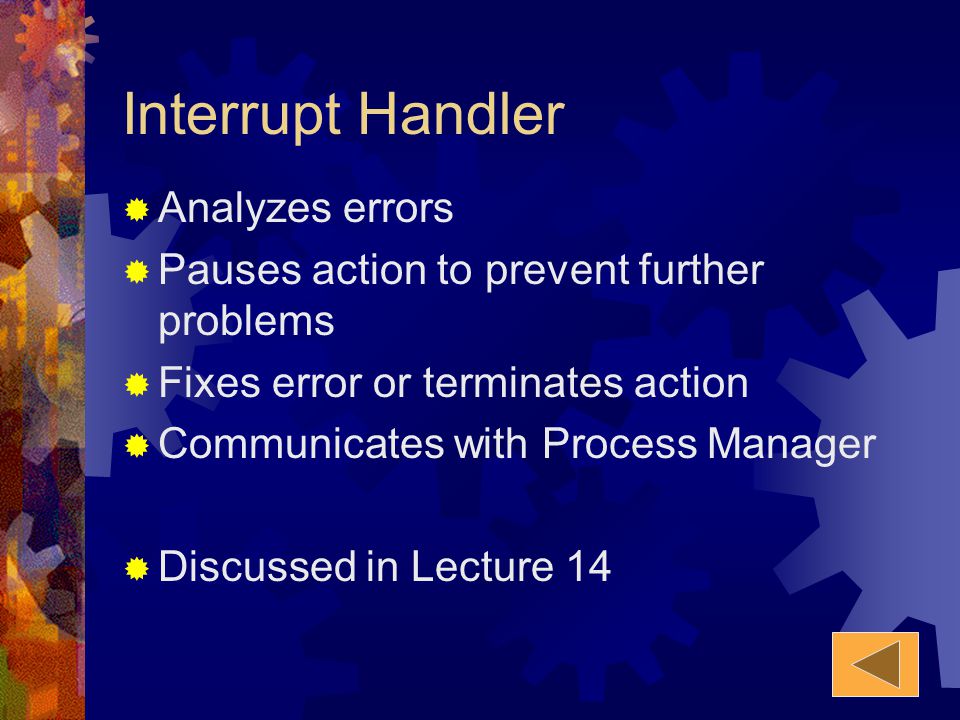 Interrupt Handler

Analyzes errors

Pauses action to prevent further problems

Fixes error or terminates action

Communicates with Process Manager

Discussed in Lecture 14